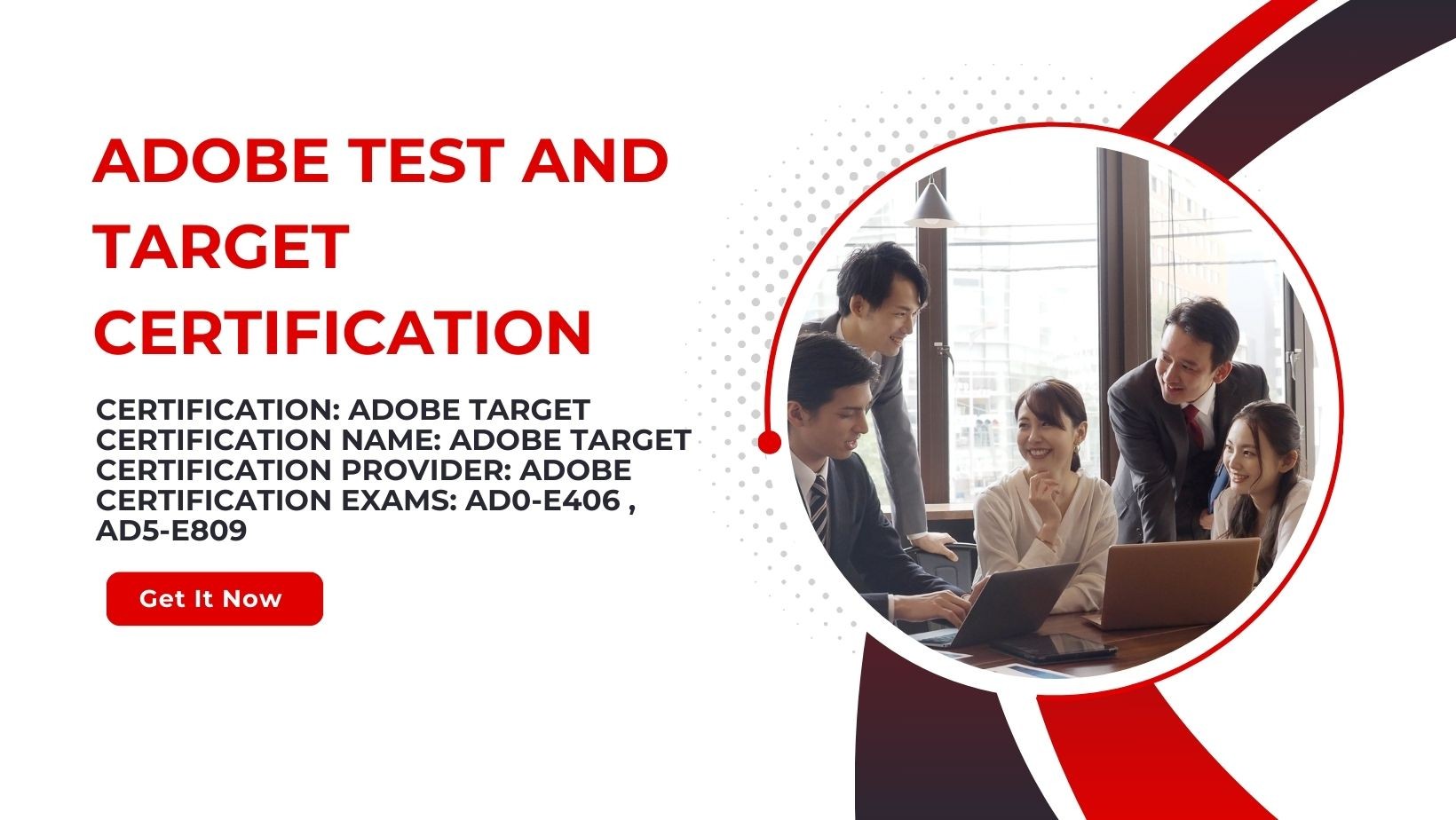 ADOBE TEST AND TARGET CERTIFICATION

CERTIFICATION: ADOBE TARGET
CERTIFICATION NAME: ADOBE TARGET
CERTIFICATION PROVIDER: ADOBE
CERTIFICATION EXAMS: AD0-E406 , AD5-E809

Get It Now